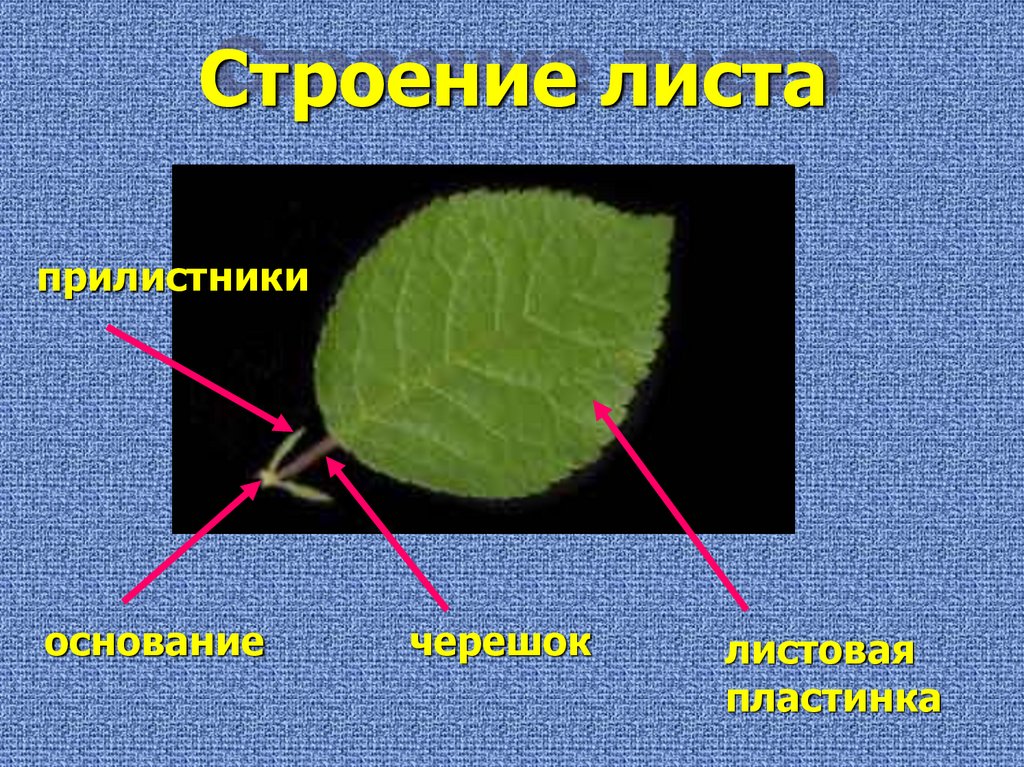 Строение листа

прилистники

основание

черешок

листовая пластинка